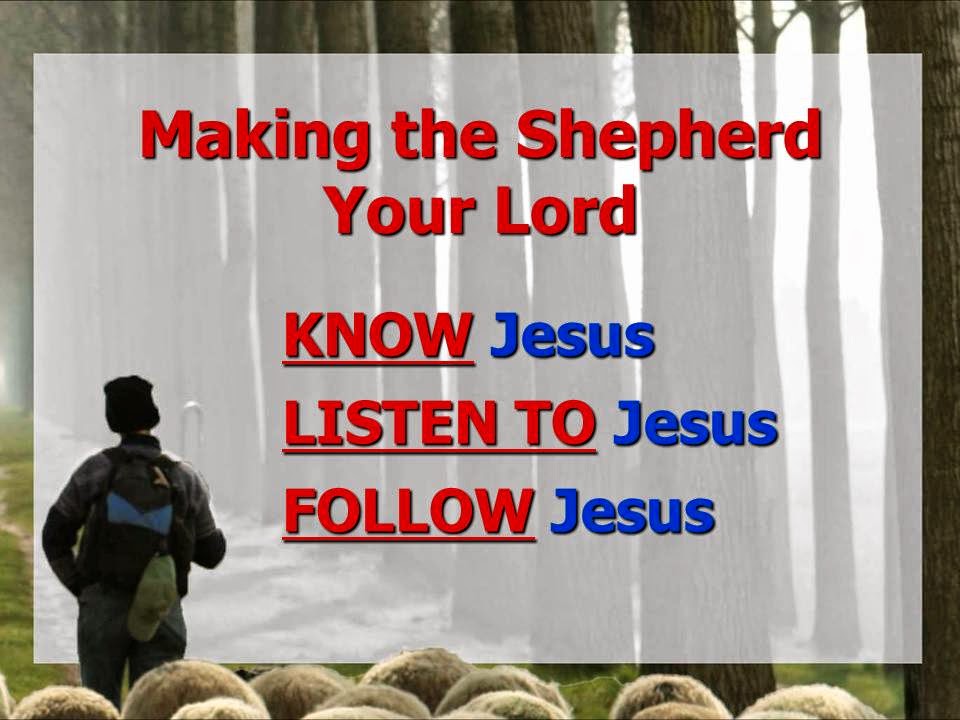 Making the Shepherd Your Lord

KNOW Jesus

LISTEN TO Jesus

FOLLOW Jesus